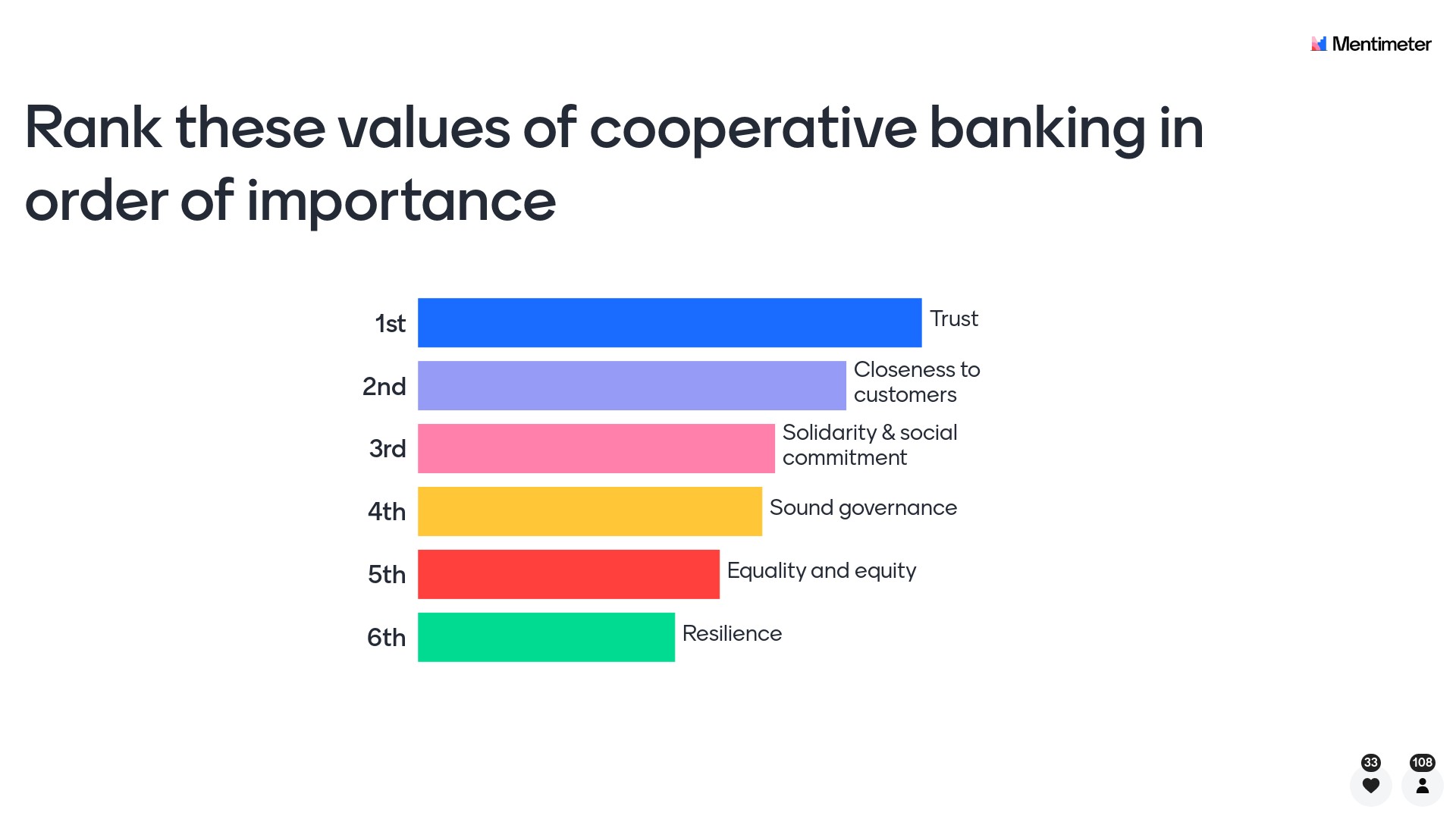 Mentimeter

Rank these values of cooperative banking in order of importance

1st Trust
2nd Closeness to customers
3rd Solidarity & social commitment
4th Sound governance
5th Equality and equity
6th Resilience

33
108